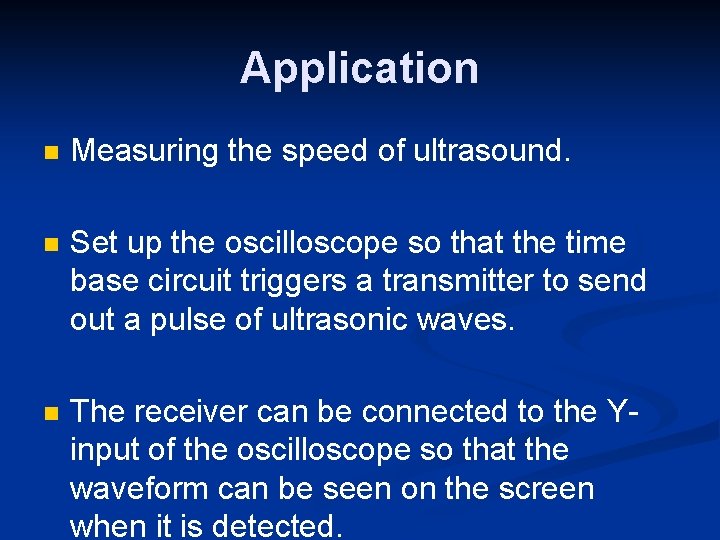 Application

Measuring the speed of ultrasound.

Set up the oscilloscope so that the time base circuit triggers a transmitter to send out a pulse of ultrasonic waves.

The receiver can be connected to the Y-input of the oscilloscope so that the waveform can be seen on the screen when it is detected.